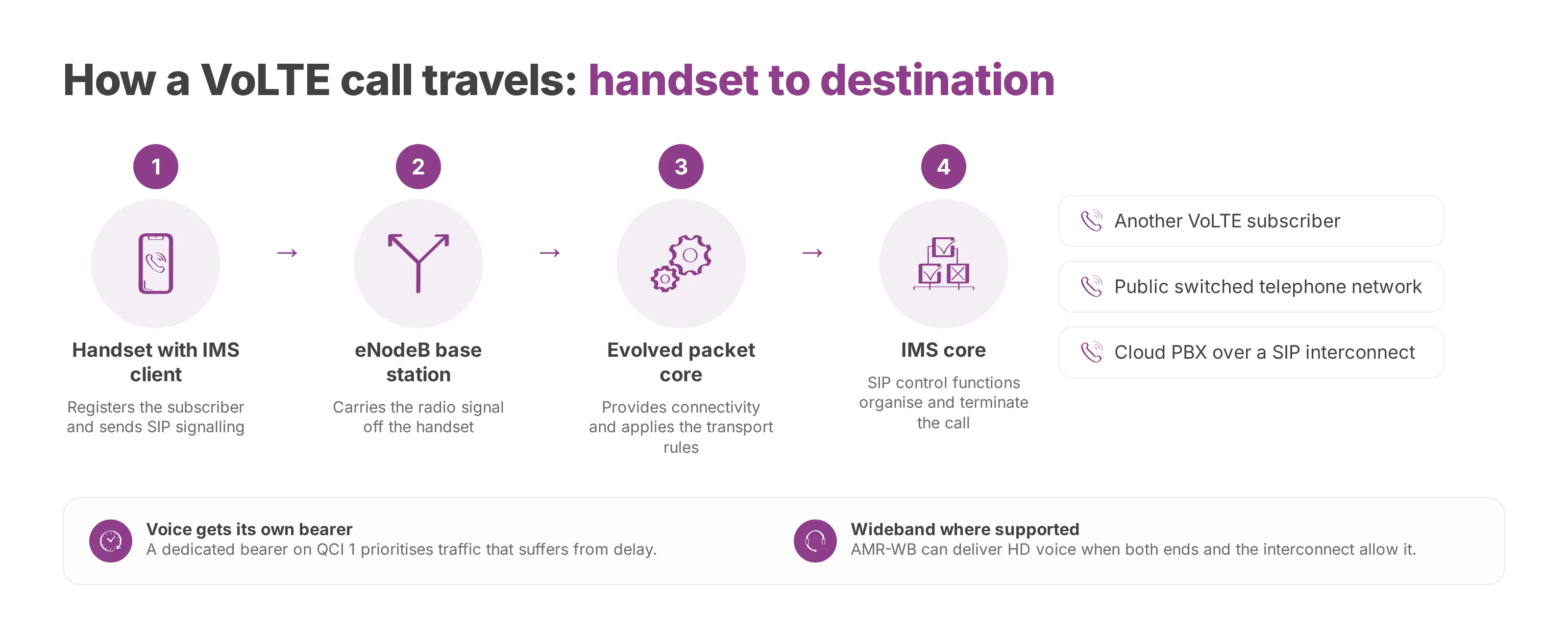 How a VoLTE call travels: handset to destination

1

Handset with IMS client

Registers the subscriber and sends SIP signalling

→

2

eNodeB base station

Carries the radio signal off the handset

→

3

Evolved packet core

Provides connectivity and applies the transport rules

→

4

IMS core

SIP control functions organise and terminate the call

Another VoLTE subscriber

Public switched telephone network

Cloud PBX over a SIP interconnect

Voice gets its own bearer
A dedicated bearer on QCI 1 prioritises traffic that suffers from delay.

Wideband where supported
AMR-WB can deliver HD voice when both ends and the interconnect allow it.